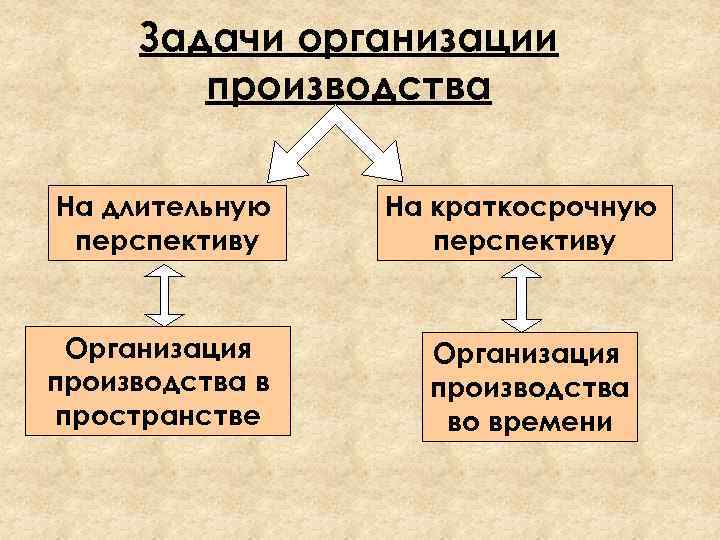 Задачи организации производства

На длительную перспективу

На краткосрочную перспективу

Организация производства в пространстве

Организация производства во времени